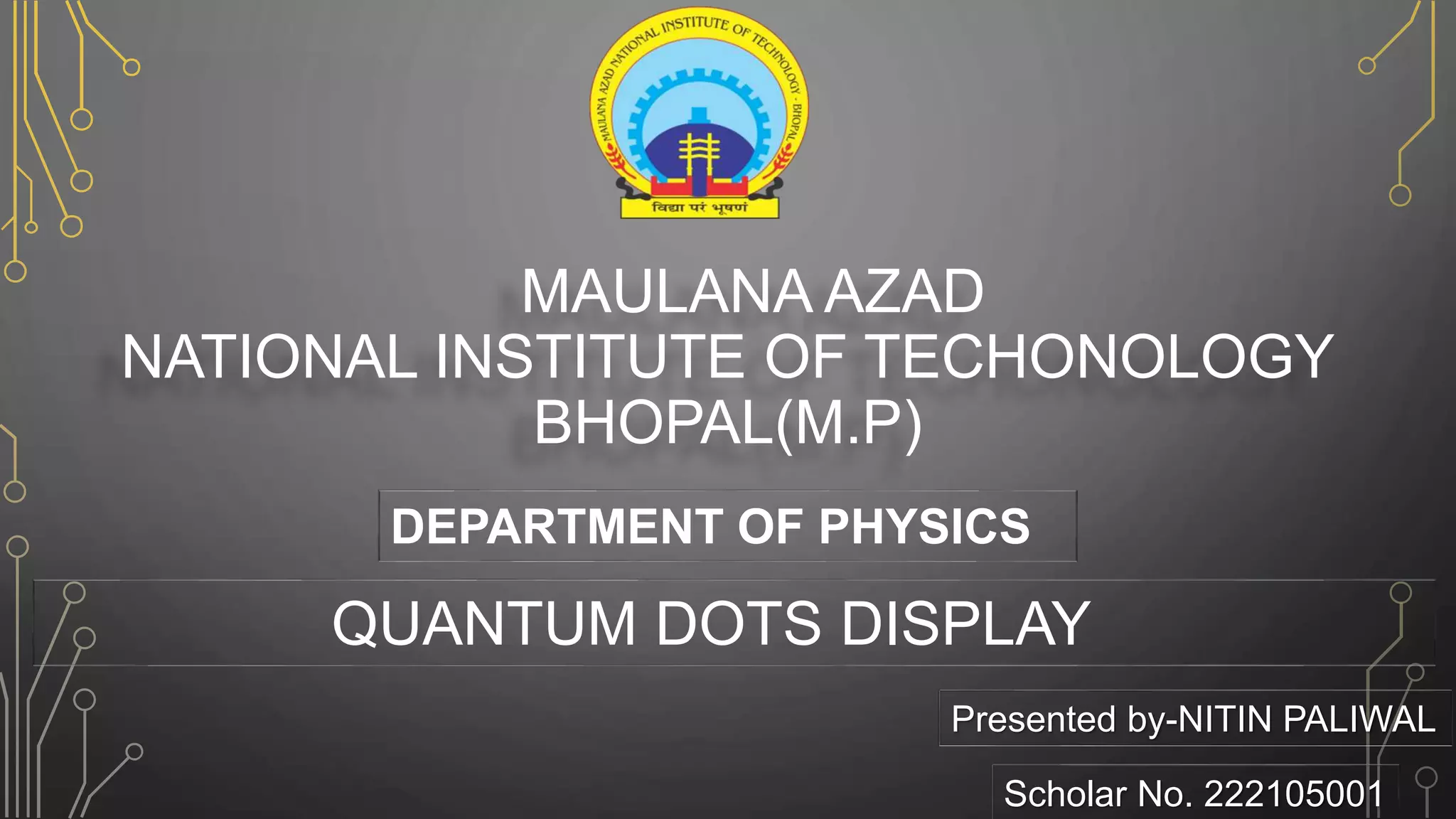 MAULANA AZAD NATIONAL INSTITUTE OF TECHNOLOGY · BHOPAL

विद्या परं भूषणं

MAULANA AZAD
NATIONAL INSTITUTE OF TECHONOLOGY
BHOPAL(M.P)

DEPARTMENT OF PHYSICS

QUANTUM DOTS DISPLAY

Presented by-NITIN PALIWAL

Scholar No. 222105001